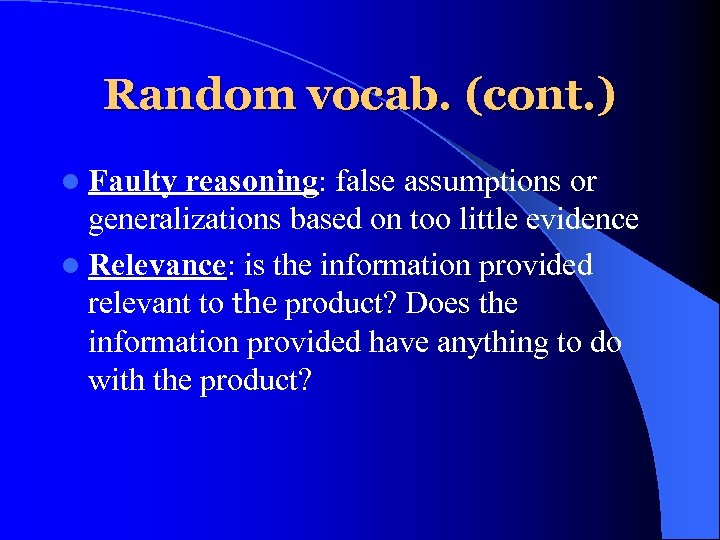 Random vocab. (cont.)

- Faulty reasoning: false assumptions or generalizations based on too little evidence
- Relevance: is the information provided relevant to the product? Does the information provided have anything to do with the product?